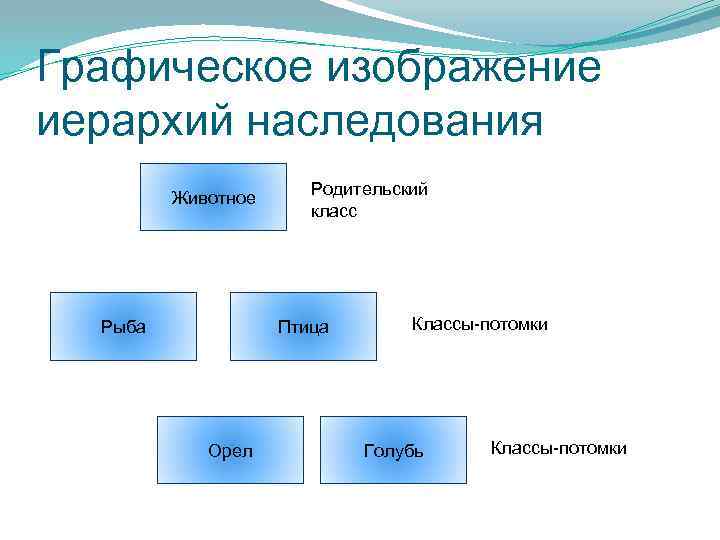 Графическое изображение иерархий наследования

Животное

Родительский класс

Рыба

Птица

Классы-потомки

Орел

Голубь

Классы-потомки